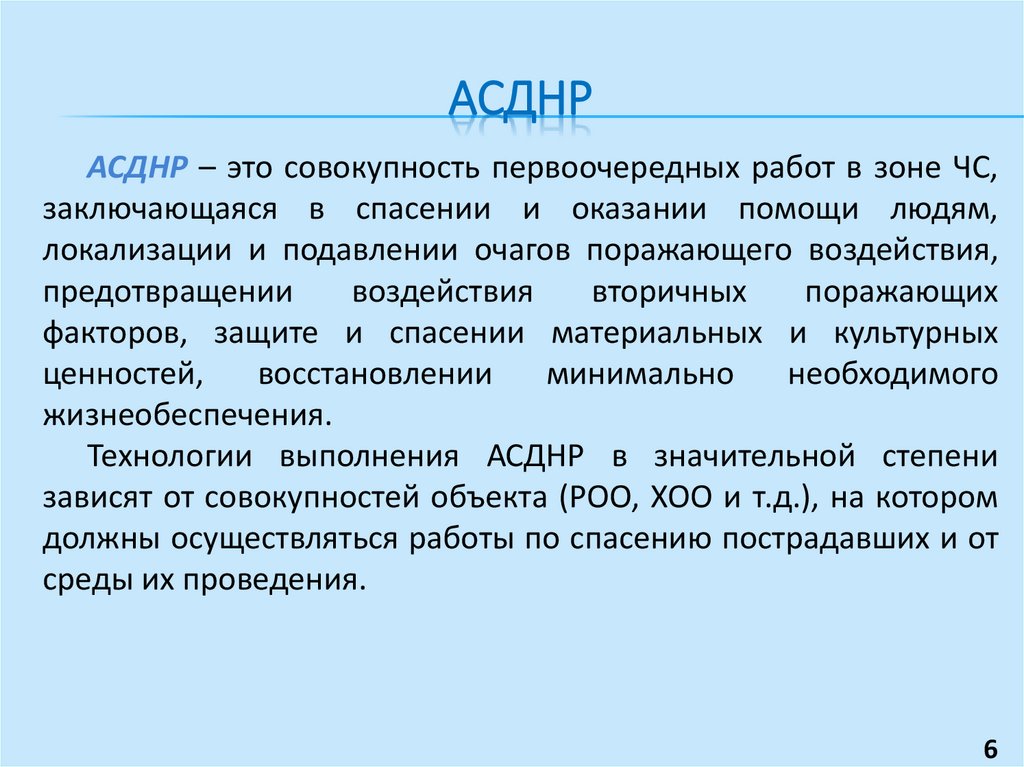 АСДНР

АСДНР – это совокупность первоочередных работ в зоне ЧС, заключающаяся в спасении и оказании помощи людям, локализации и подавлении очагов поражающего воздействия, предотвращении воздействия вторичных поражающих факторов, защите и спасении материальных и культурных ценностей, восстановлении минимально необходимого жизнеобеспечения.

Технологии выполнения АСДНР в значительной степени зависят от совокупностей объекта (РОО, ХОО и т.д.), на котором должны осуществляться работы по спасению пострадавших и от среды их проведения.

6